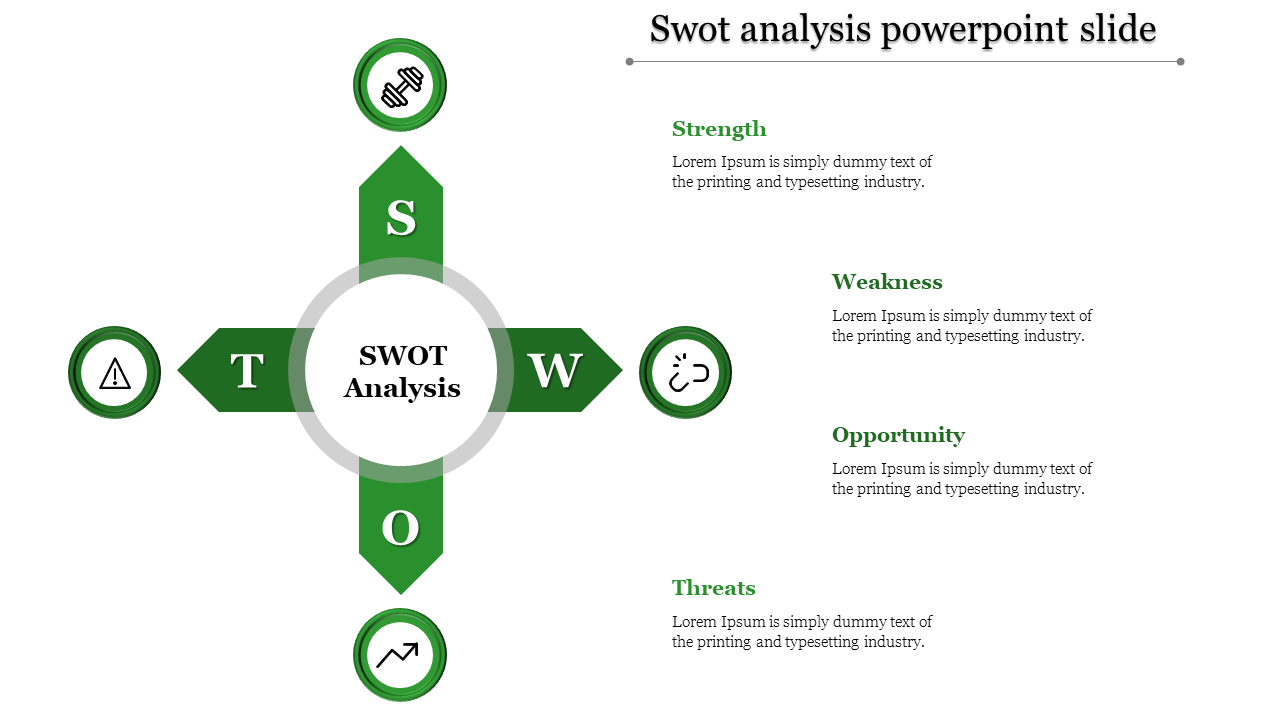 Swot analysis powerpoint slide

S

T

SWOT Analysis

W

O

Strength

Lorem Ipsum is simply dummy text of the printing and typesetting industry.

Weakness

Lorem Ipsum is simply dummy text of the printing and typesetting industry.

Opportunity

Lorem Ipsum is simply dummy text of the printing and typesetting industry.

Threats

Lorem Ipsum is simply dummy text of the printing and typesetting industry.